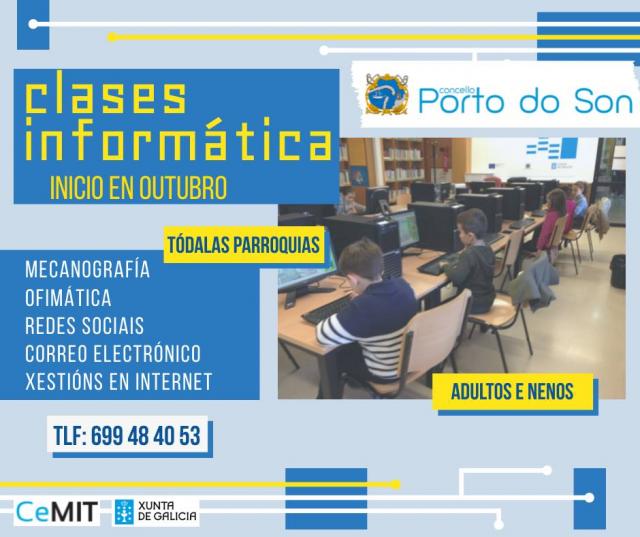 clases informática
INICIO EN OUTUBRO

concello
Porto do Son

TÓDALAS PARROQUIAS

MECANOGRAFÍA
OFIMÁTICA
REDES SOCIAIS
CORREO ELECTRÓNICO
XESTIÓNS EN INTERNET

ADULTOS E NENOS

TLF: 699 48 40 53

CeMIT

XUNTA DE GALICIA